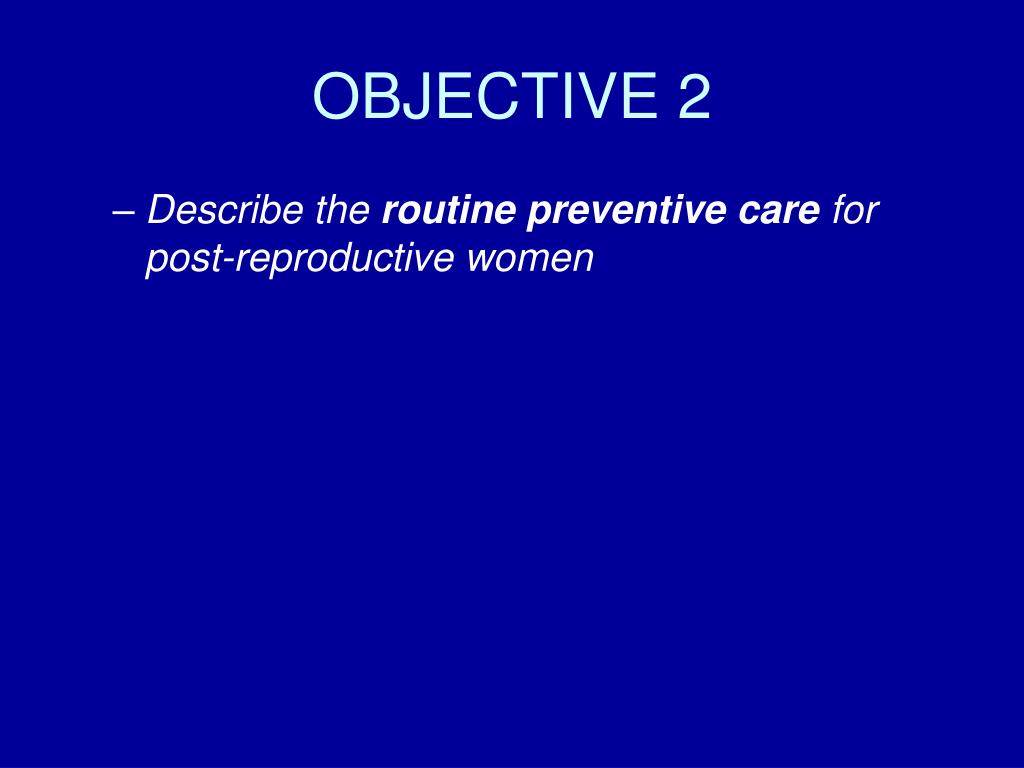 OBJECTIVE 2

– Describe the routine preventive care for post-reproductive women